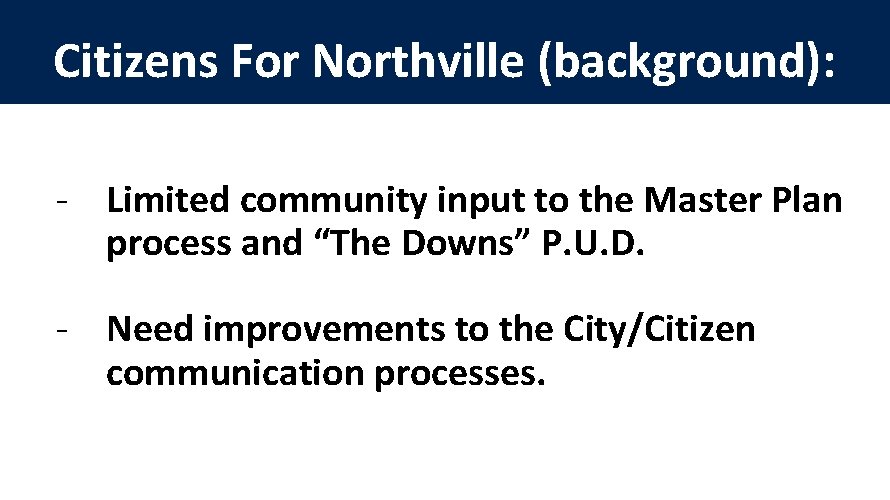 Citizens For Northville (background):

- Limited community input to the Master Plan process and “The Downs” P.U.D.

- Need improvements to the City/Citizen communication processes.